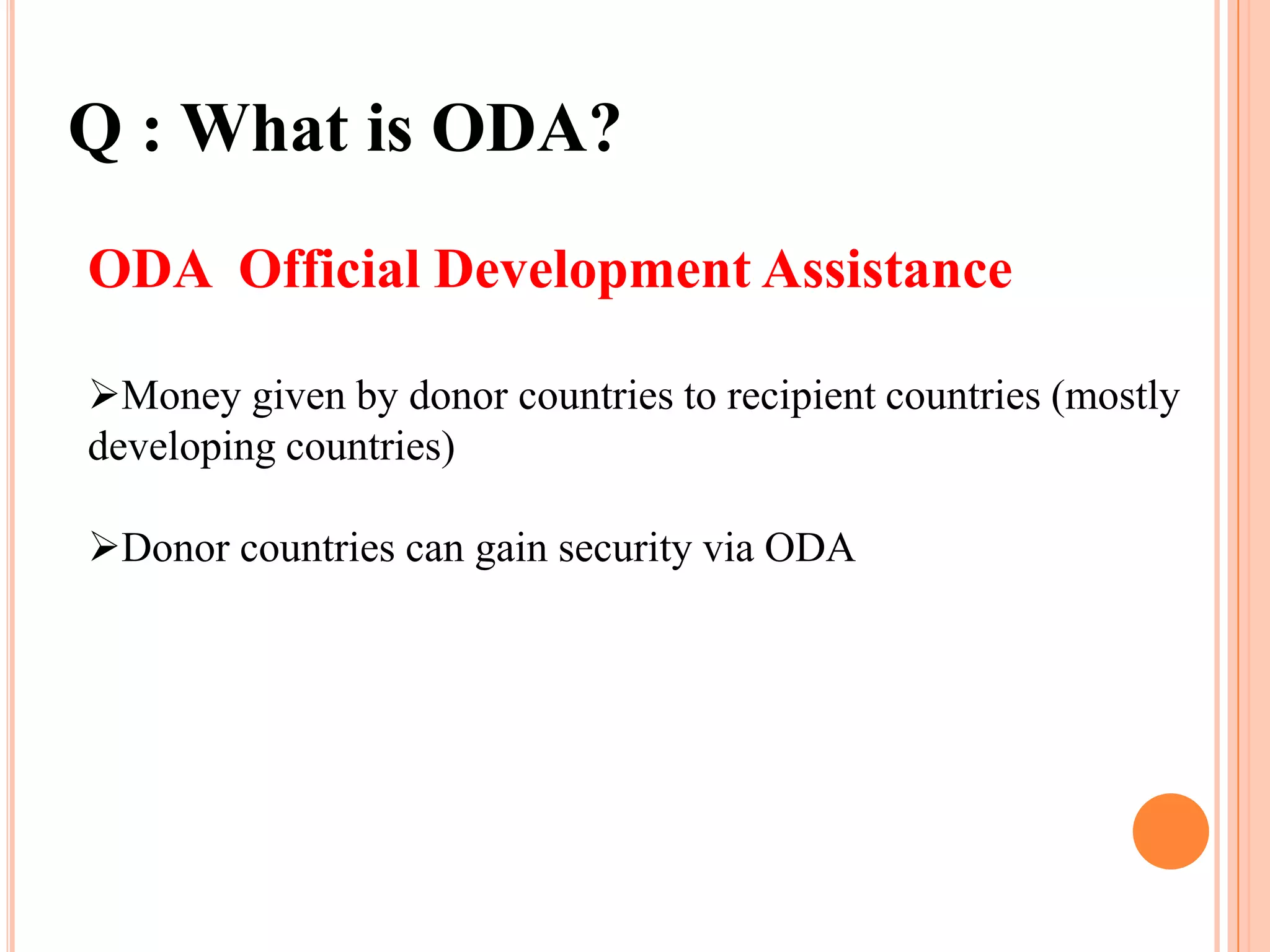 Q : What is ODA?

ODA Official Development Assistance

➢Money given by donor countries to recipient countries (mostly developing countries)

➢Donor countries can gain security via ODA